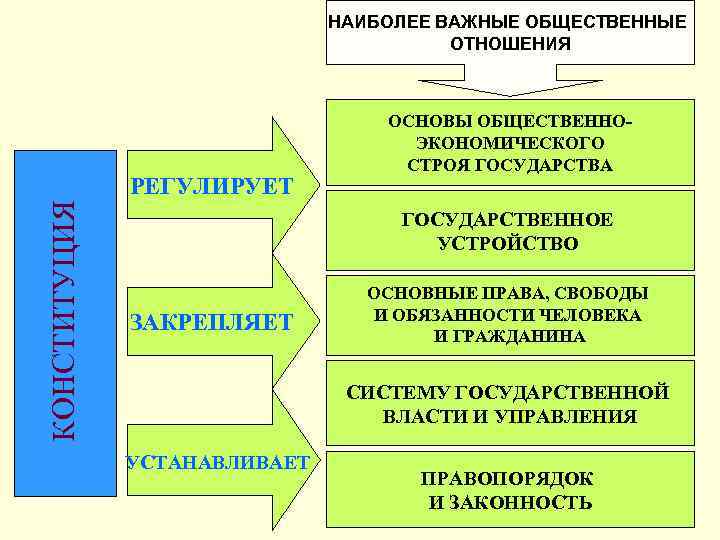 НАИБОЛЕЕ ВАЖНЫЕ ОБЩЕСТВЕННЫЕ ОТНОШЕНИЯ

КОНСТИТУЦИЯ

РЕГУЛИРУЕТ

ЗАКРЕПЛЯЕТ

УСТАНАВЛИВАЕТ

ОСНОВЫ ОБЩЕСТВЕННО-ЭКОНОМИЧЕСКОГО СТРОЯ ГОСУДАРСТВА

ГОСУДАРСТВЕННОЕ УСТРОЙСТВО

ОСНОВНЫЕ ПРАВА, СВОБОДЫ И ОБЯЗАННОСТИ ЧЕЛОВЕКА И ГРАЖДАНИНА

СИСТЕМУ ГОСУДАРСТВЕННОЙ ВЛАСТИ И УПРАВЛЕНИЯ

ПРАВОПОРЯДОК И ЗАКОННОСТЬ